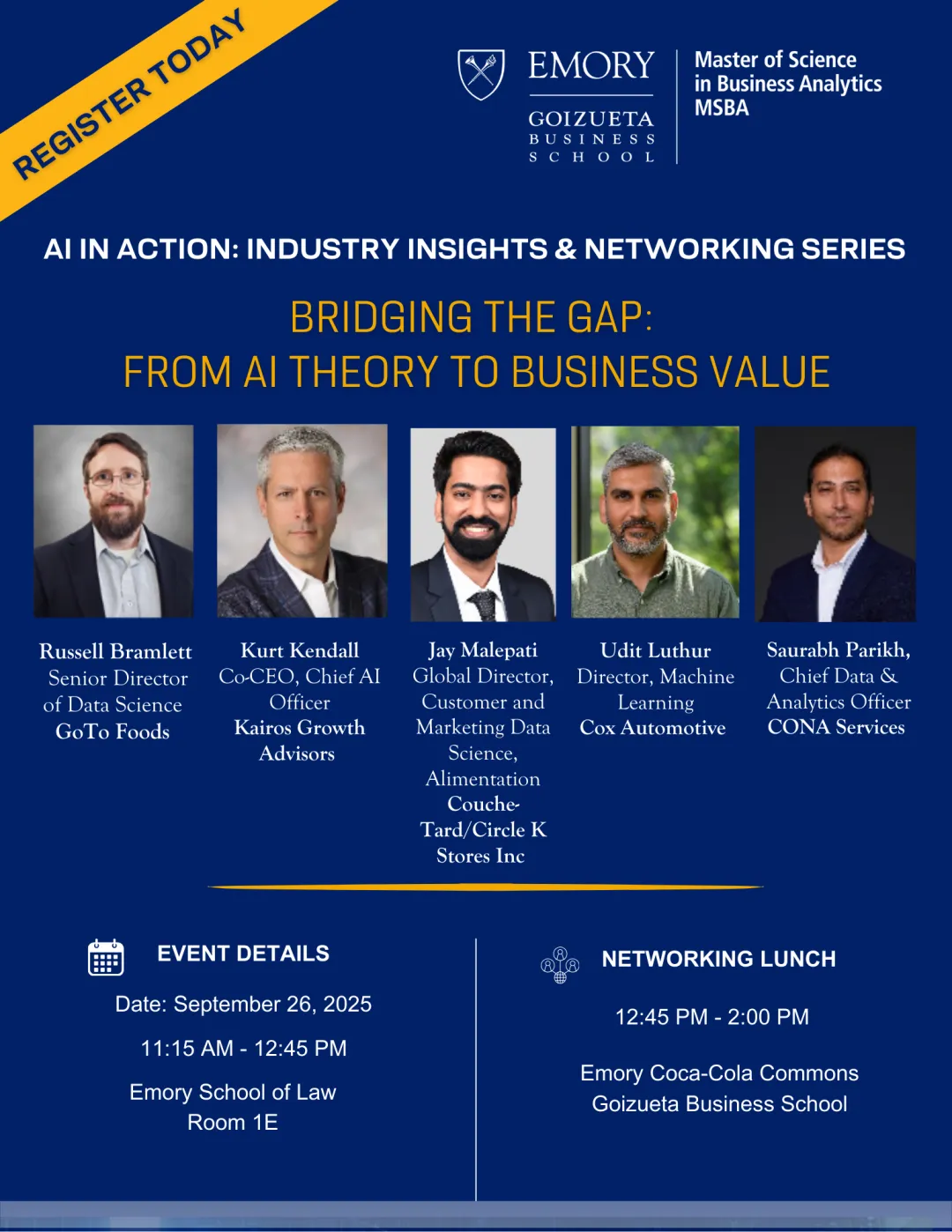 REGISTER TODAY

EMORY
GOIZUETA
BUSINESS
SCHOOL

Master of Science in Business Analytics MSBA

AI IN ACTION: INDUSTRY INSIGHTS & NETWORKING SERIES

BRIDGING THE GAP:
FROM AI THEORY TO BUSINESS VALUE

Russell Bramlett
Senior Director of Data Science
GoTo Foods

Kurt Kendall
Co-CEO, Chief AI Officer
Kairos Growth Advisors

Jay Malepati
Global Director, Customer and Marketing Data Science, Alimentation
Couche-Tard/Circle K Stores Inc

Udit Luthur
Director, Machine Learning
Cox Automotive

Saurabh Parikh,
Chief Data & Analytics Officer
CONA Services

EVENT DETAILS

Date: September 26, 2025

11:15 AM - 12:45 PM

Emory School of Law
Room 1E

NETWORKING LUNCH

12:45 PM - 2:00 PM

Emory Coca-Cola Commons
Goizueta Business School